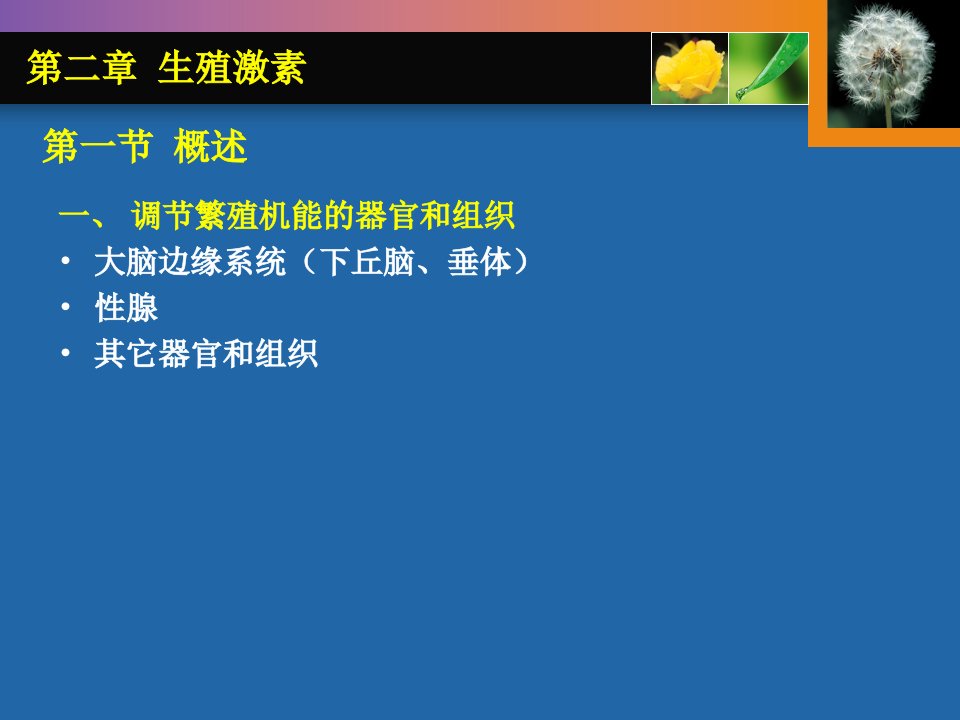 第二章 生殖激素

第一节 概述

一、 调节繁殖机能的器官和组织

• 大脑边缘系统（下丘脑、垂体）
• 性腺
• 其它器官和组织